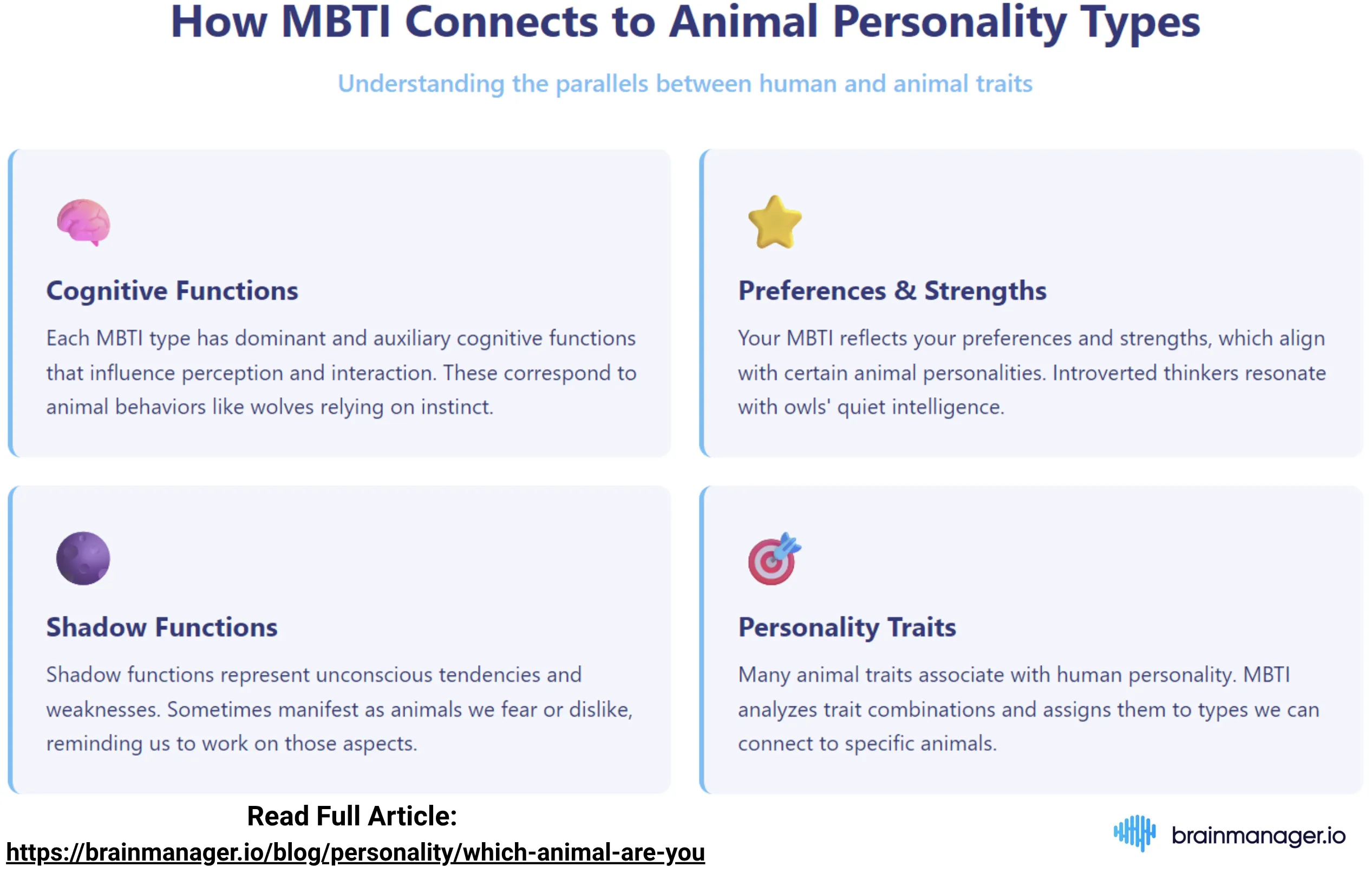 How MBTI Connects to Animal Personality Types

Understanding the parallels between human and animal traits

Cognitive Functions

Each MBTI type has dominant and auxiliary cognitive functions that influence perception and interaction. These correspond to animal behaviors like wolves relying on instinct.

Preferences & Strengths

Your MBTI reflects your preferences and strengths, which align with certain animal personalities. Introverted thinkers resonate with owls' quiet intelligence.

Shadow Functions

Shadow functions represent unconscious tendencies and weaknesses. Sometimes manifest as animals we fear or dislike, reminding us to work on those aspects.

Personality Traits

Many animal traits associate with human personality. MBTI analyzes trait combinations and assigns them to types we can connect to specific animals.

Read Full Article:
https://brainmanager.io/blog/personality/which-animal-are-you

brainmanager.io